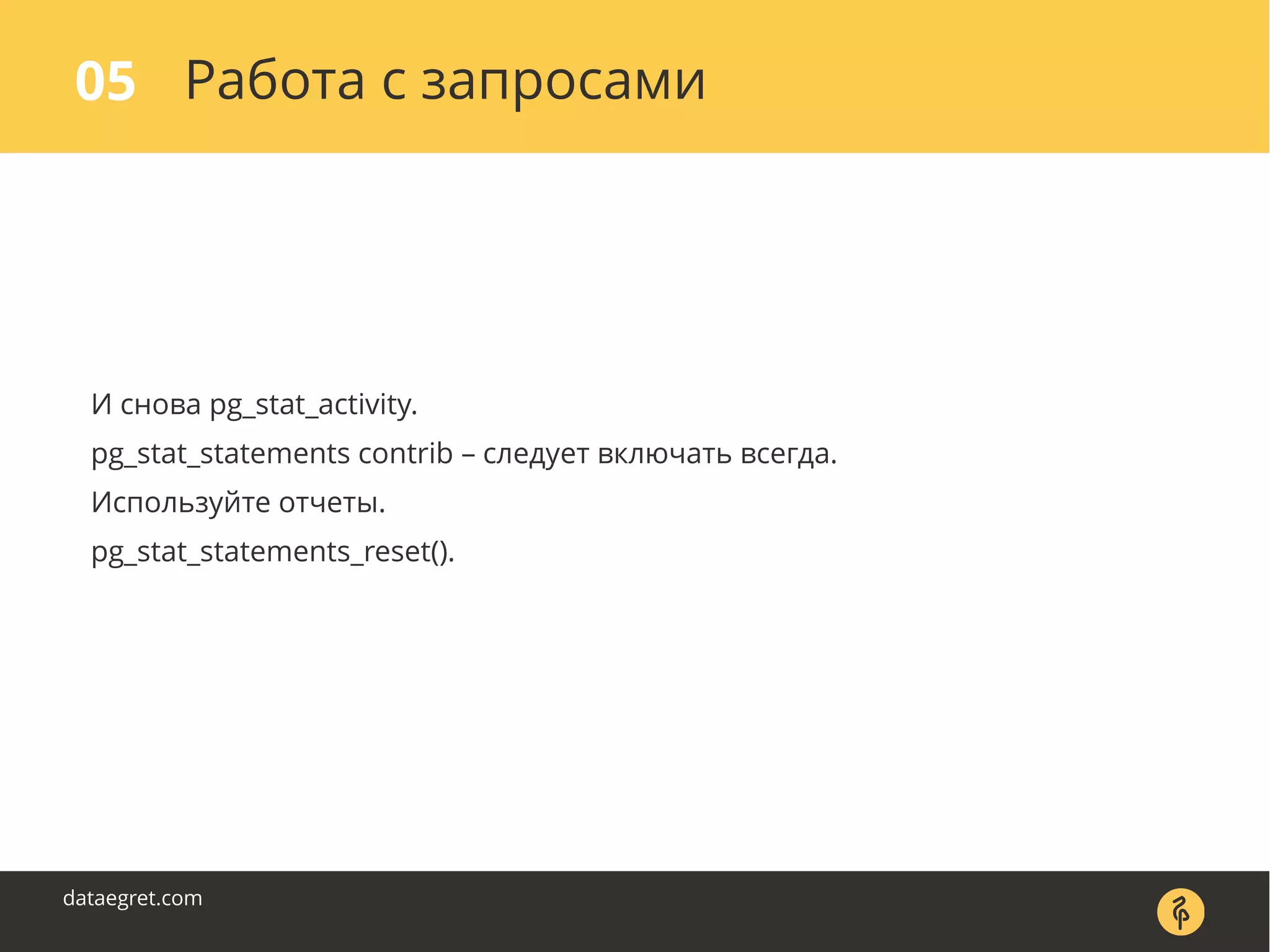 05 Работа с запросами

И снова pg_stat_activity.

pg_stat_statements contrib – следует включать всегда.

Используйте отчеты.

pg_stat_statements_reset().

dataegret.com